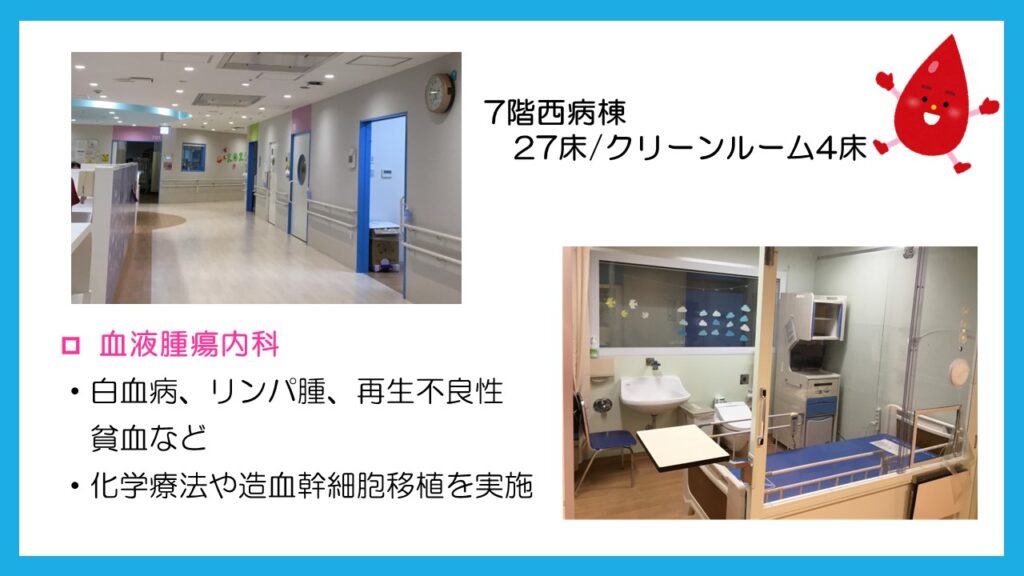 7階西病棟
27床/クリーンルーム4床

□ 血液腫瘍内科

・白血病、リンパ腫、再生不良性貧血など

・化学療法や造血幹細胞移植を実施